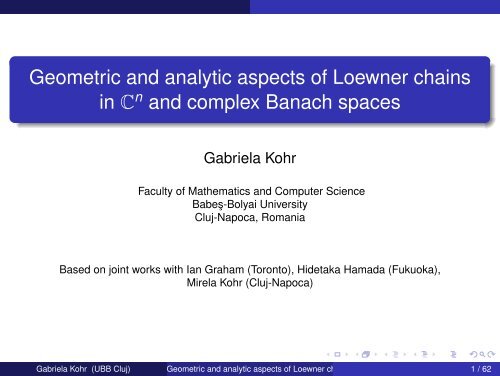 Geometric and analytic aspects of Loewner chains in $\mathbb{C}^n$ and complex Banach spaces

Gabriela Kohr

Faculty of Mathematics and Computer Science
Babeş-Bolyai University
Cluj-Napoca, Romania

Based on joint works with Ian Graham (Toronto), Hidetaka Hamada (Fukuoka), Mirela Kohr (Cluj-Napoca)

Gabriela Kohr (UBB Cluj) Geometric and analytic aspects of Loewner ch 1 / 62